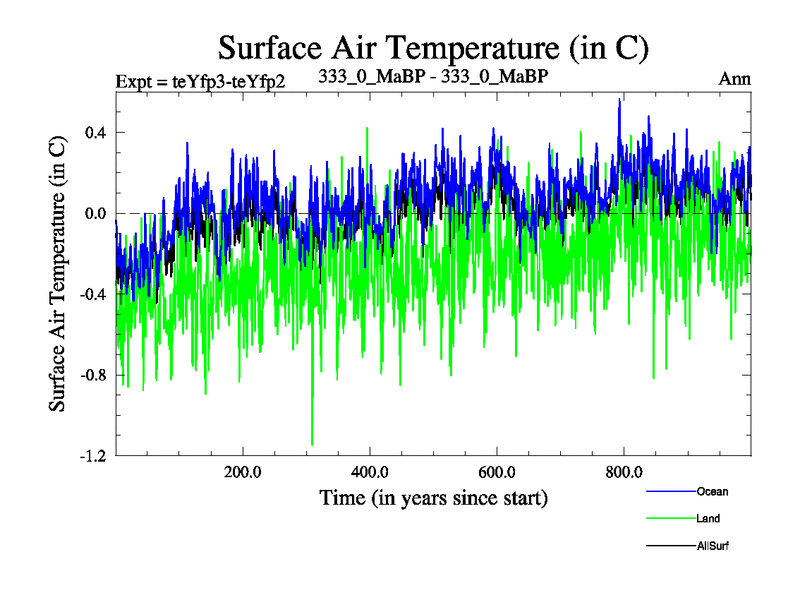 Surface Air Temperature (in C)

Expt = teYfp3-teYfp2

333_0_MaBP - 333_0_MaBP

Ann

Surface Air Temperature (in C)

0.4
0.0
-0.4
-0.8
-1.2

200.0
400.0
600.0
800.0

Time (in years since start)

Ocean
Land
AllSurf